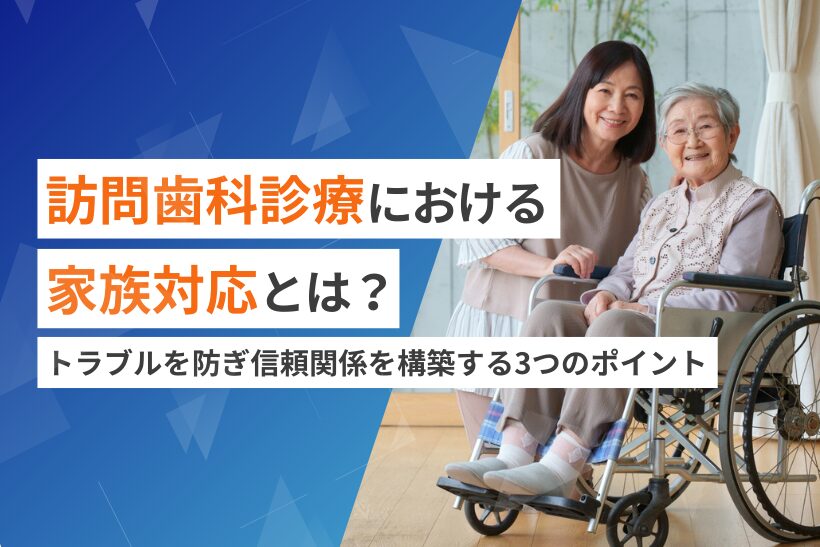 訪問歯科診療における
家族対応とは？
トラブルを防ぎ信頼関係を構築する3つのポイント